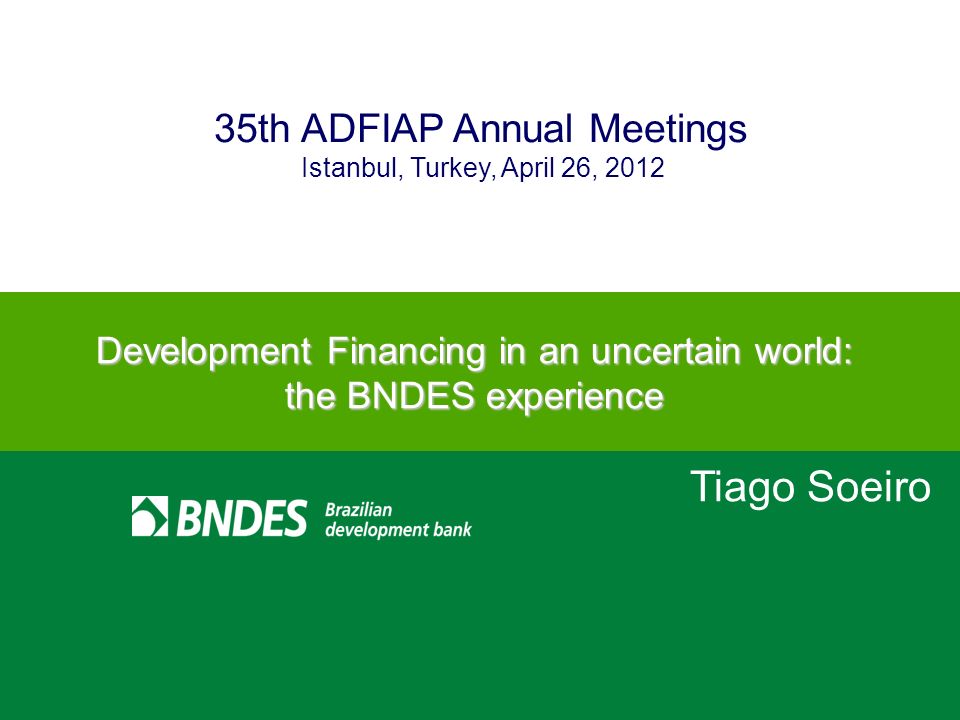 35th ADFIAP Annual Meetings
Istanbul, Turkey, April 26, 2012

Development Financing in an uncertain world: the BNDES experience

Tiago Soeiro

BNDES Brazilian development bank